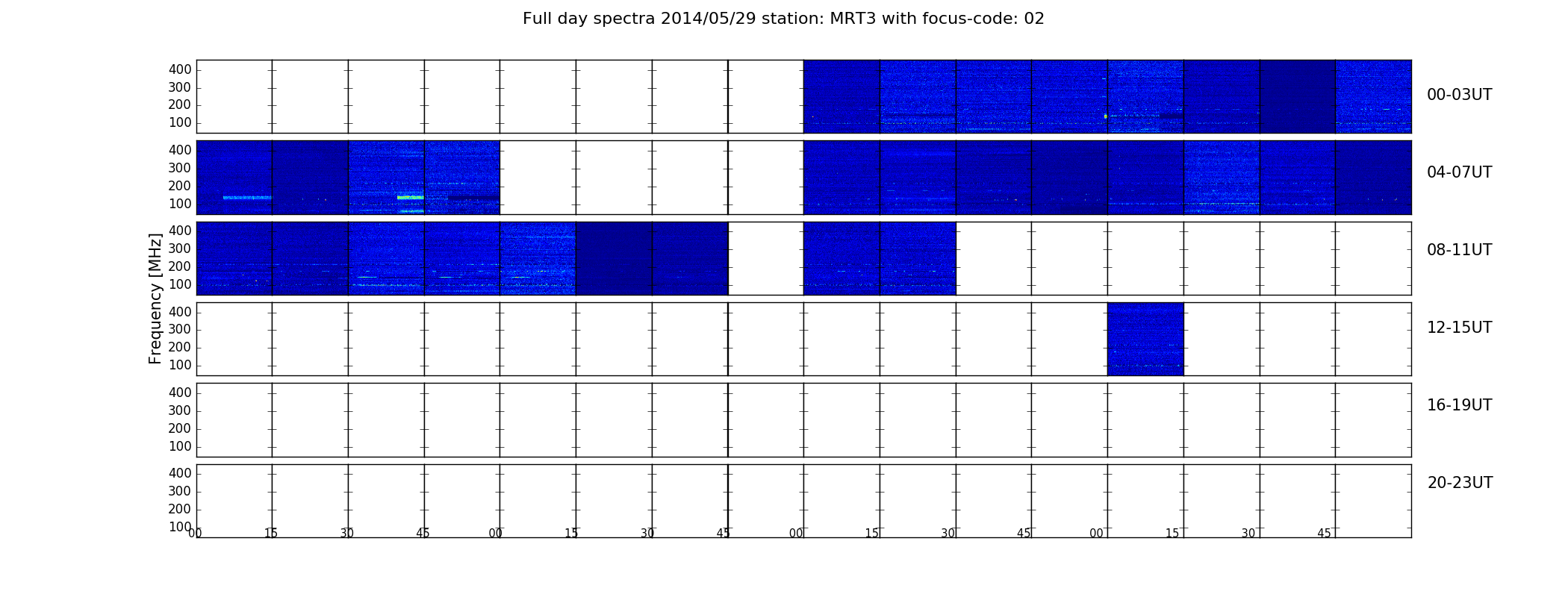 Full day spectra 2014/05/29 station: MRT3 with focus-code: 02

Frequency [MHz]

400
300
200
100
00-03UT

400
300
200
100
04-07UT

400
300
200
100
08-11UT

400
300
200
100
12-15UT

400
300
200
100
16-19UT

400
300
200
100
20-23UT

00 15 30 45 00 15 30 45 00 15 30 45 00 15 30 45